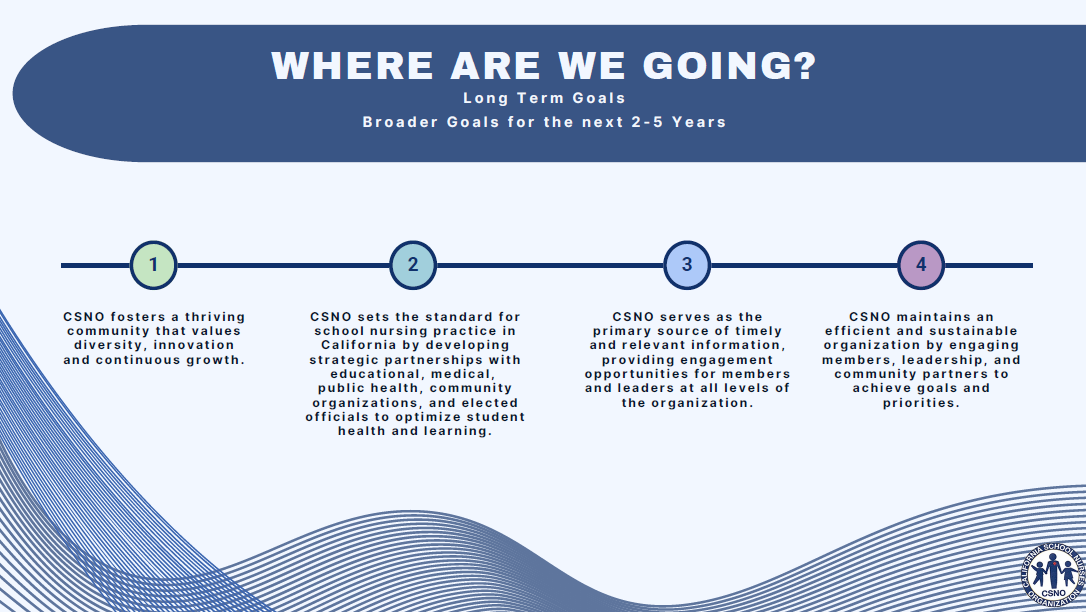 WHERE ARE WE GOING?
Long Term Goals
Broader Goals for the next 2-5 Years

1

CSNO fosters a thriving community that values diversity, innovation and continuous growth.

2

CSNO sets the standard for school nursing practice in California by developing strategic partnerships with educational, medical, public health, community organizations, and elected officials to optimize student health and learning.

3

CSNO serves as the primary source of timely and relevant information, providing engagement opportunities for members and leaders at all levels of the organization.

4

CSNO maintains an efficient and sustainable organization by engaging members, leadership, and community partners to achieve goals and priorities.

CALIFORNIA SCHOOL NURSES ORGANIZATION CSNO